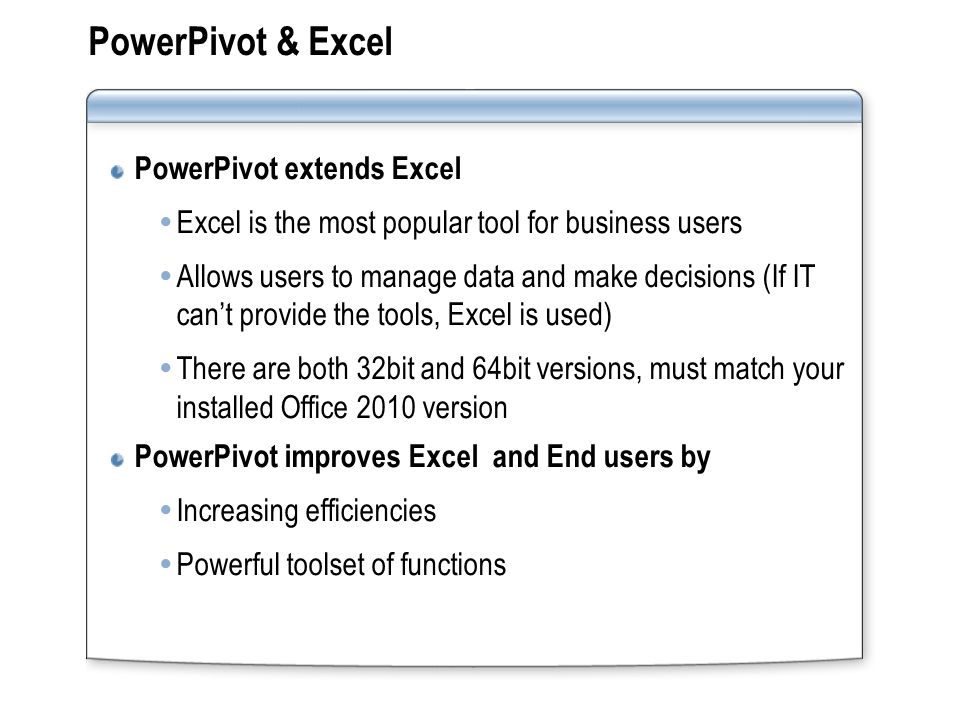 PowerPivot & Excel

PowerPivot extends Excel

• Excel is the most popular tool for business users

• Allows users to manage data and make decisions (If IT can't provide the tools, Excel is used)

• There are both 32bit and 64bit versions, must match your installed Office 2010 version

PowerPivot improves Excel  and End users by

• Increasing efficiencies

• Powerful toolset of functions